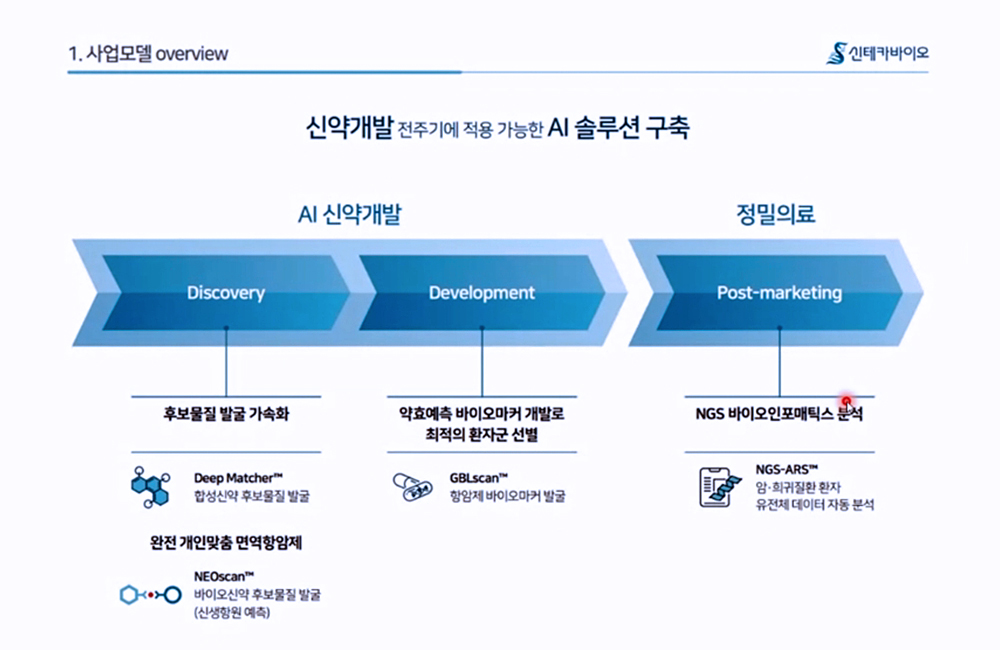 1. 사업모델 overview

신테카바이오

신약개발 전주기에 적용 가능한 AI 솔루션 구축

AI 신약개발

정밀의료

Discovery

Development

Post-marketing

후보물질 발굴 가속화

Deep Matcher™
합성신약 후보물질 발굴

완전 개인맞춤 면역항암제

NEOscan™
바이오신약 후보물질 발굴
(신생항원 예측)

약효예측 바이오마커 개발로 최적의 환자군 선별

GBLscan™
항암제 바이오마커 발굴

NGS 바이오인포매틱스 분석

NGS-ARS™
암·희귀질환 환자 유전체 데이터 자동 분석